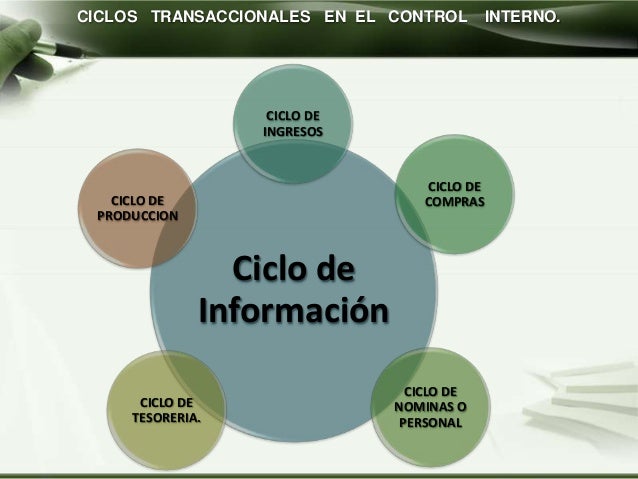 CICLOS TRANSACCIONALES EN EL CONTROL INTERNO.

CICLO DE INGRESOS

CICLO DE PRODUCCION

CICLO DE COMPRAS

Ciclo de Información

CICLO DE TESORERIA.

CICLO DE NOMINAS O PERSONAL